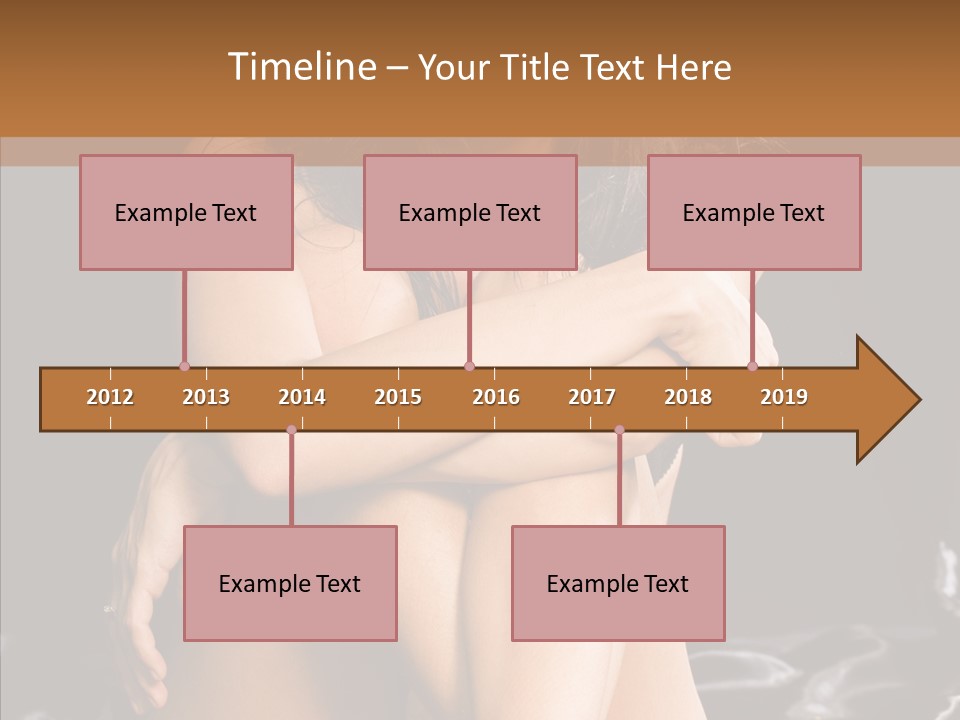 Timeline – Your Title Text Here

Example Text

Example Text

Example Text

2012 2013 2014 2015 2016 2017 2018 2019

Example Text

Example Text